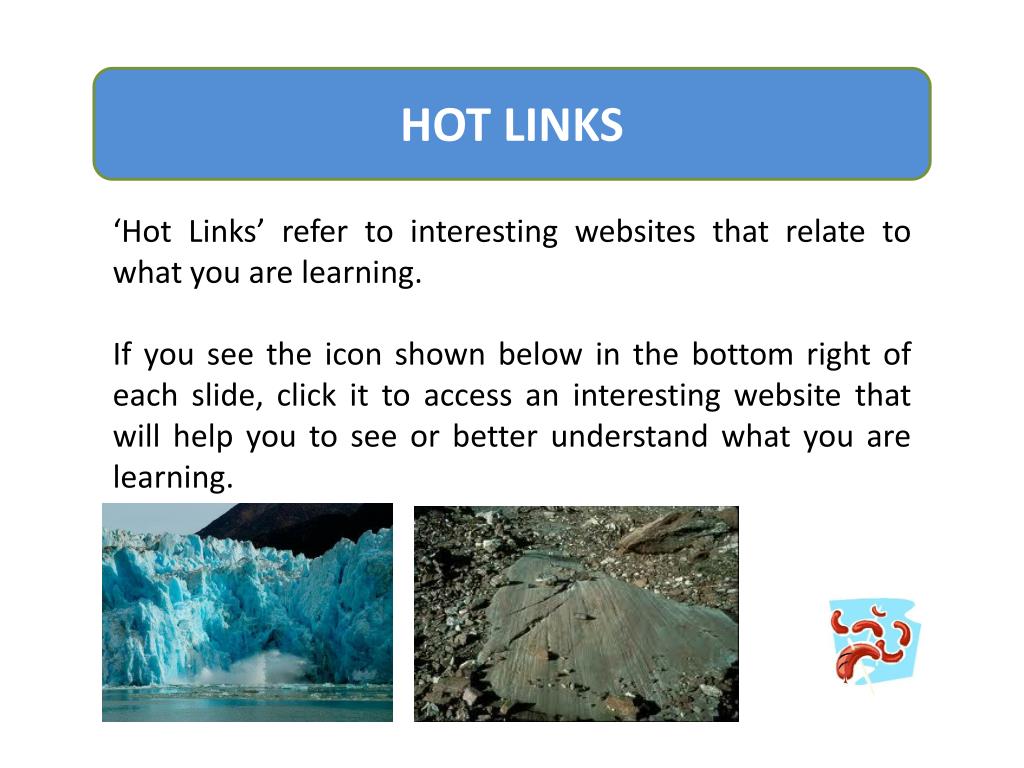 HOT LINKS

‘Hot Links’ refer to interesting websites that relate to what you are learning.

If you see the icon shown below in the bottom right of each slide, click it to access an interesting website that will help you to see or better understand what you are learning.